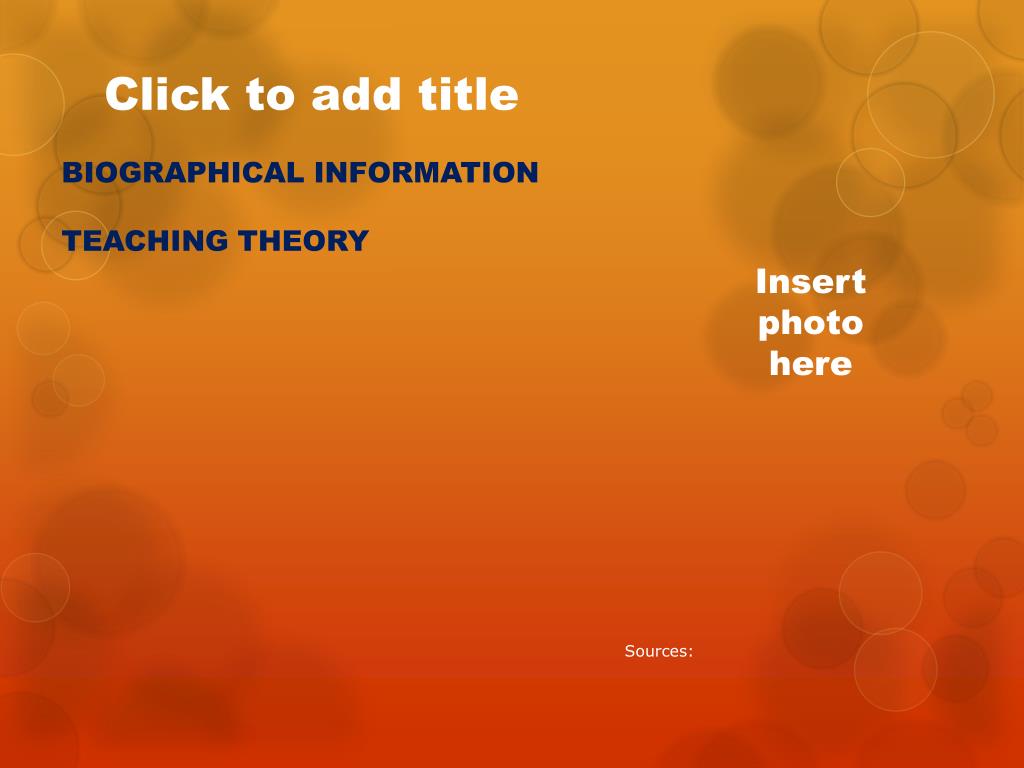 Click to add title

BIOGRAPHICAL INFORMATION

TEACHING THEORY

Insert photo here

Sources: